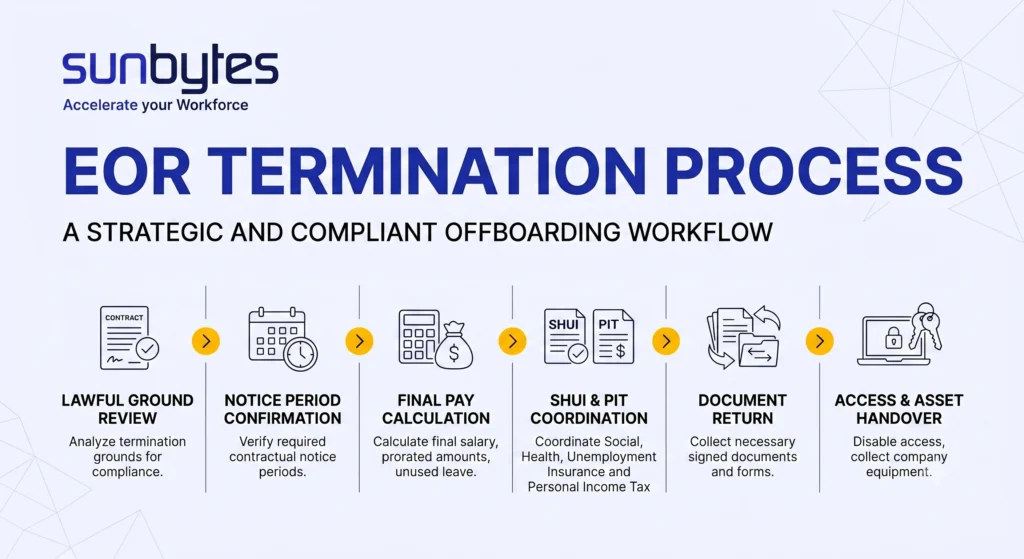 sunbytes
Accelerate your Workforce

EOR TERMINATION PROCESS

A STRATEGIC AND COMPLIANT OFFBOARDING WORKFLOW

CONTRACT

LAWFUL GROUND REVIEW
Analyze termination grounds for compliance.

NOTICE PERIOD CONFIRMATION
Verify required contractual notice periods.

FINAL PAY CALCULATION
Calculate final salary, prorated amounts, unused leave.

SHUI PIT

SHUI & PIT COORDINATION
Coordinate Social, Health, Unemployment Insurance and Personal Income Tax

DOCUMENT RETURN
Collect necessary signed documents and forms.

ACCESS & ASSET HANDOVER
Disable access, collect company equipment.